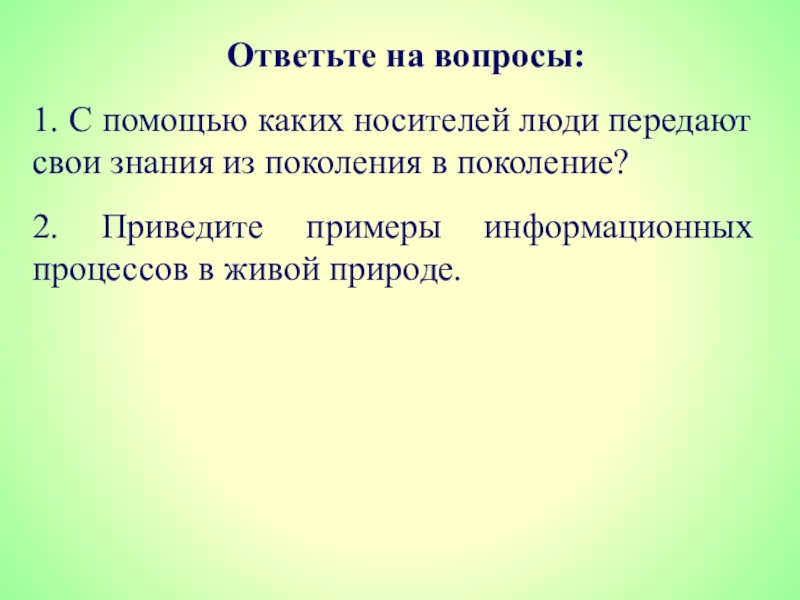 Ответьте на вопросы:

1. С помощью каких носителей люди передают свои знания из поколения в поколение?

2. Приведите примеры информационных процессов в живой природе.